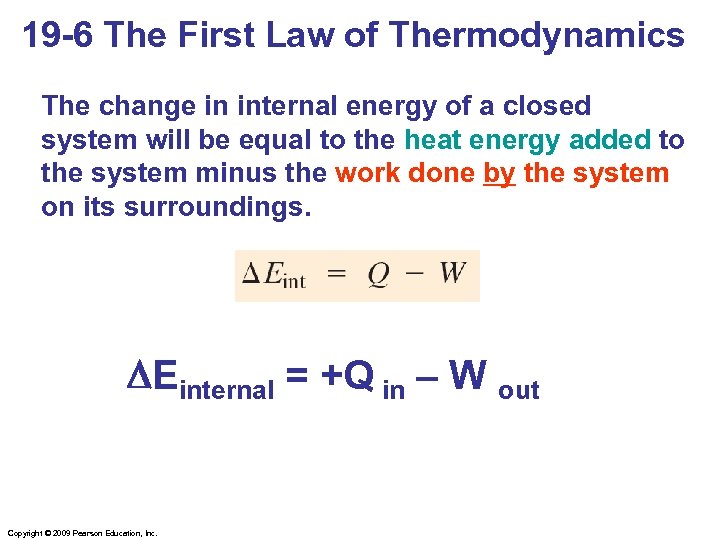 19-6 The First Law of Thermodynamics

The change in internal energy of a closed system will be equal to the heat energy added to the system minus the work done by the system on its surroundings.

$\Delta E_{\text{int}} = Q - W$

$\Delta E_{\text{internal}} = +Q_{\text{in}} - W_{\text{out}}$

Copyright © 2009 Pearson Education, Inc.